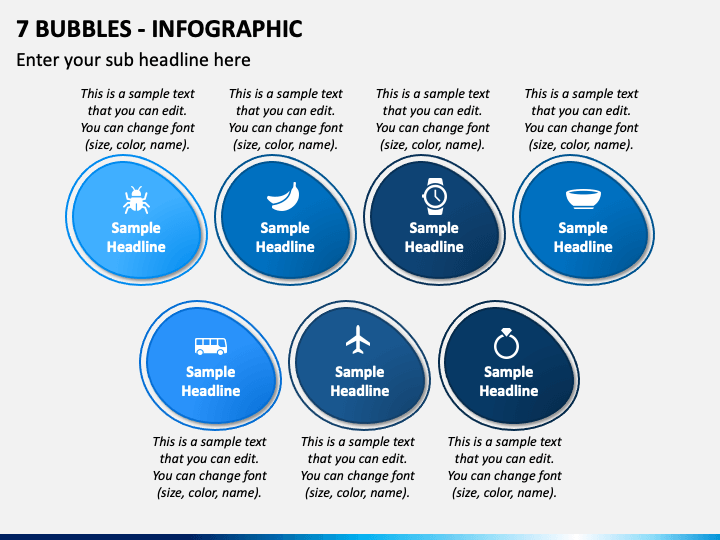 7 BUBBLES - INFOGRAPHIC

Enter your sub headline here

This is a sample text that you can edit. You can change font (size, color, name).

This is a sample text that you can edit. You can change font (size, color, name).

This is a sample text that you can edit. You can change font (size, color, name).

This is a sample text that you can edit. You can change font (size, color, name).

Sample Headline

Sample Headline

Sample Headline

Sample Headline

Sample Headline

Sample Headline

Sample Headline

This is a sample text that you can edit. You can change font (size, color, name).

This is a sample text that you can edit. You can change font (size, color, name).

This is a sample text that you can edit. You can change font (size, color, name).